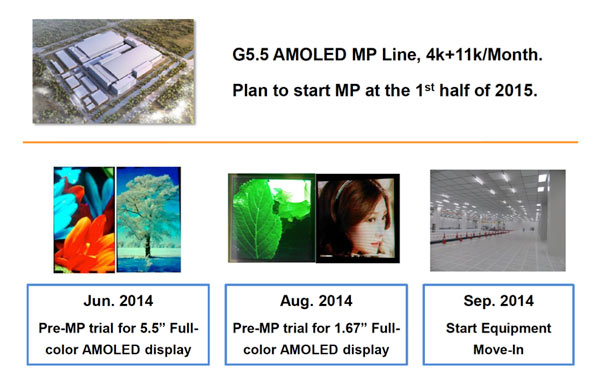 G5.5 AMOLED MP Line, 4k+11k/Month.

Plan to start MP at the 1$^{st}$ half of 2015.

Jun. 2014

Pre-MP trial for 5.5” Full-color AMOLED display

Aug. 2014

Pre-MP trial for 1.67” Full-color AMOLED display

Sep. 2014

Start Equipment Move-In